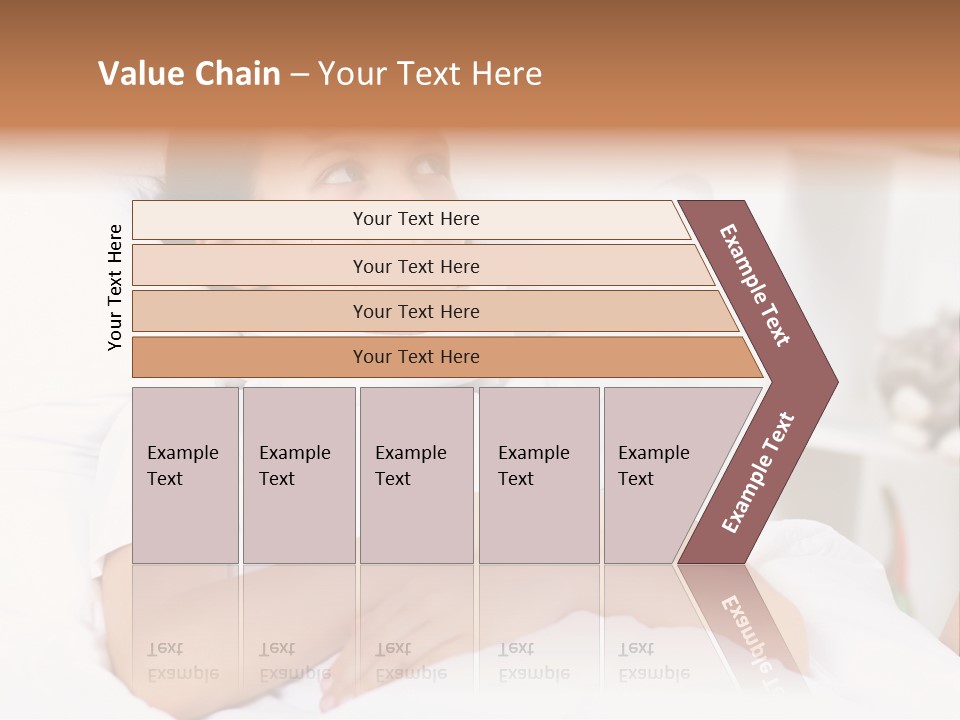 Value Chain – Your Text Here

Your Text Here

Your Text Here

Your Text Here

Your Text Here

Your Text Here

Example Text

Example Text

Example Text

Example Text

Example Text

Example Text

Example Text